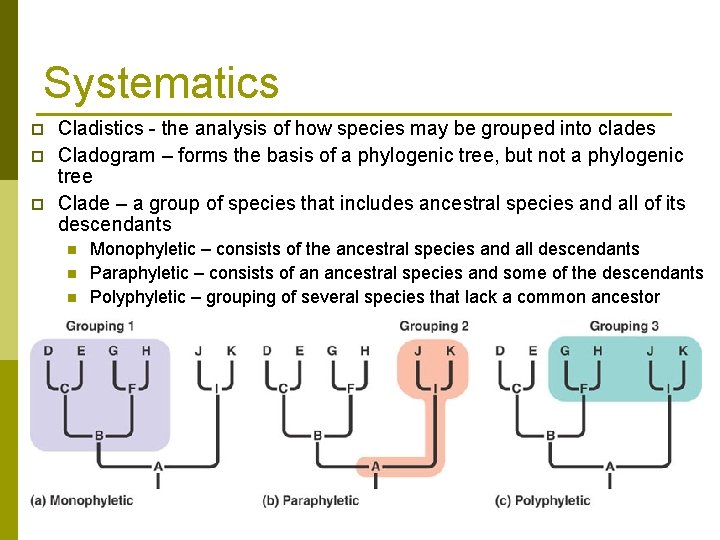 Systematics

Cladistics - the analysis of how species may be grouped into clades

Cladogram – forms the basis of a phylogenic tree, but not a phylogenic tree

Clade – a group of species that includes ancestral species and all of its descendants

Monophyletic – consists of the ancestral species and all descendants

Paraphyletic – consists of an ancestral species and some of the descendants

Polyphyletic – grouping of several species that lack a common ancestor

Grouping 1

D E G H J K C F I B A

(a) Monophyletic

Grouping 2

D E G H J K C F I B A

(b) Paraphyletic

Grouping 3

D E G H J K C F I B A

(c) Polyphyletic